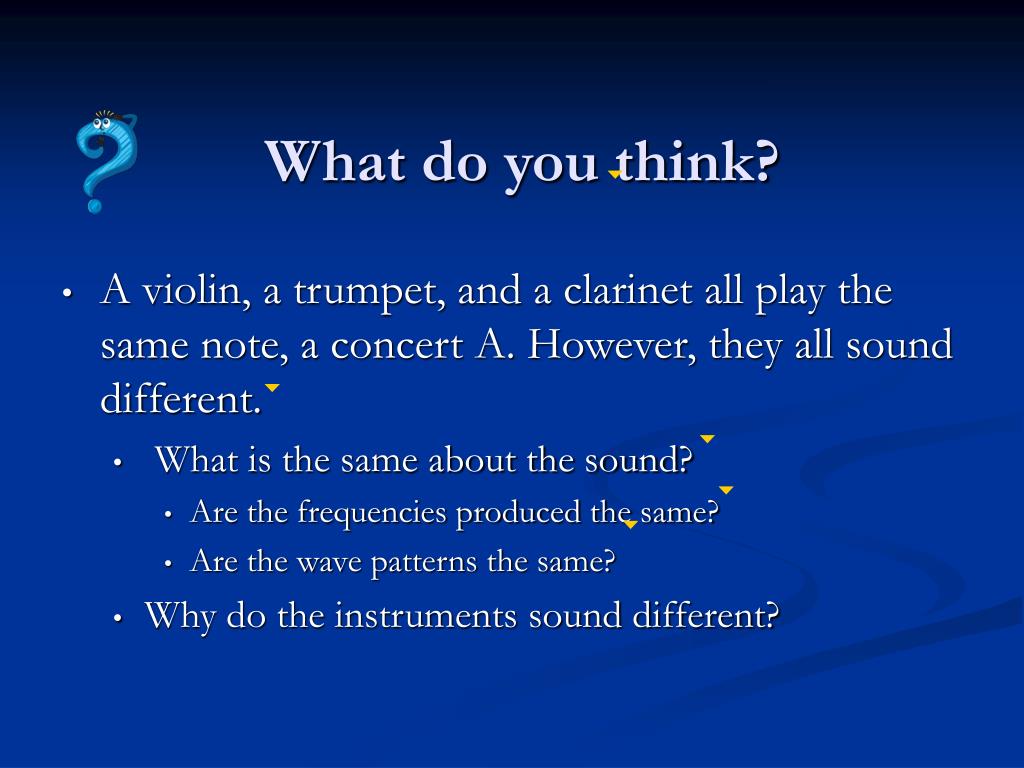 What do you think?

• A violin, a trumpet, and a clarinet all play the same note, a concert A. However, they all sound different.
  • What is the same about the sound?
    • Are the frequencies produced the same?
    • Are the wave patterns the same?
  • Why do the instruments sound different?